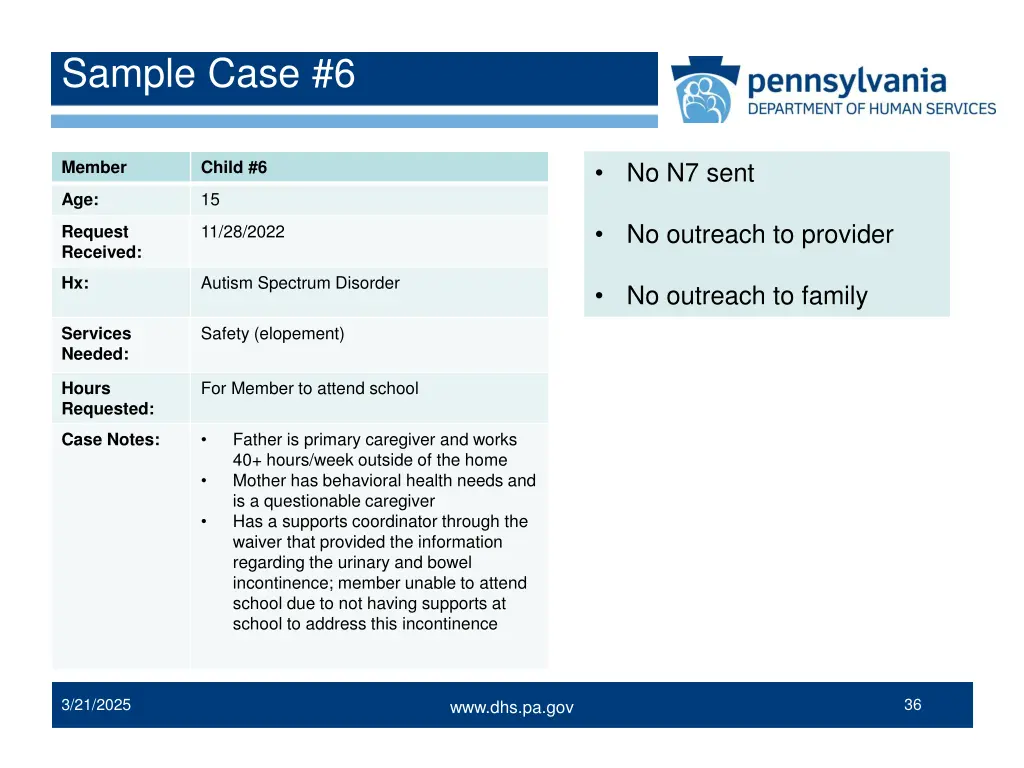 Sample Case #6

pennsylvania
DEPARTMENT OF HUMAN SERVICES

| Member | Child #6 |
|---|---|
| Age: | 15 |
| Request Received: | 11/28/2022 |
| Hx: | Autism Spectrum Disorder |
| Services Needed: | Safety (elopement) |
| Hours Requested: | For Member to attend school |
| Case Notes: | • Father is primary caregiver and works 40+ hours/week outside of the home • Mother has behavioral health needs and is a questionable caregiver • Has a supports coordinator through the waiver that provided the information regarding the urinary and bowel incontinence; member unable to attend school due to not having supports at school to address this incontinence |

• No N7 sent

• No outreach to provider

• No outreach to family

3/21/2025

www.dhs.pa.gov

36